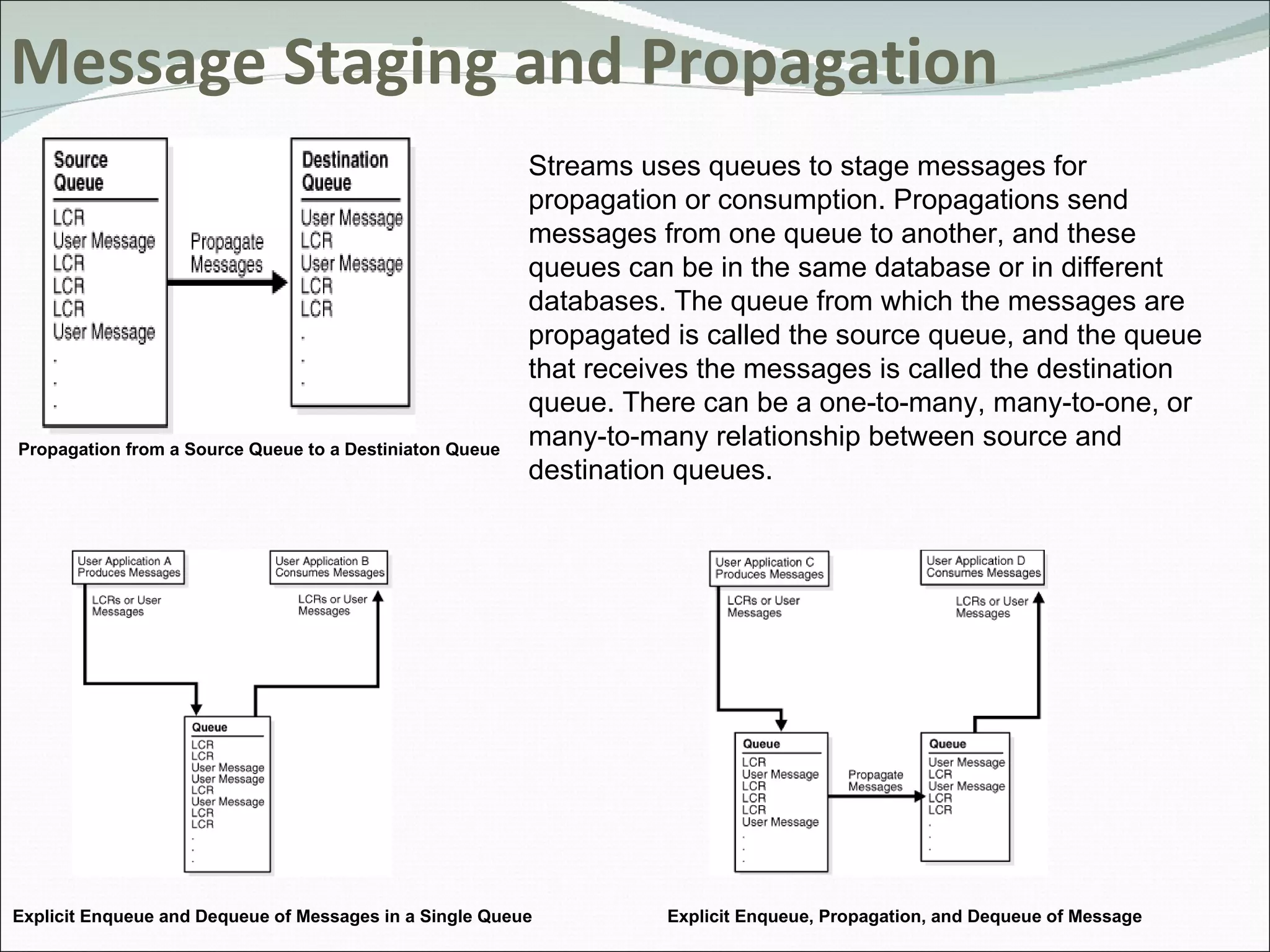 Message Staging and Propagation

Source Queue
LCR
User Message
LCR
LCR
LCR
User Message
.
.
.

Propagate Messages

Destination Queue
User Message
LCR
User Message
LCR
LCR
.
.
.

Propagation from a Source Queue to a Destiniaton Queue

Streams uses queues to stage messages for propagation or consumption. Propagations send messages from one queue to another, and these queues can be in the same database or in different databases. The queue from which the messages are propagated is called the source queue, and the queue that receives the messages is called the destination queue. There can be a one-to-many, many-to-one, or many-to-many relationship between source and destination queues.

User Application A Produces Messages

LCRs or User Messages

User Application B Consumes Messages

LCRs or User Messages

Queue
LCR
LCR
User Message
User Message
LCR
User Message
LCR
LCR
.
.
.

Explicit Enqueue and Dequeue of Messages in a Single Queue

User Application C Produces Messages

LCRs or User Messages

User Application D Consumes Messages

LCRs or User Messages

Queue
LCR
User Message
LCR
LCR
LCR
User Message
.
.
.

Propagate Messages

Queue
User Message
LCR
User Message
LCR
LCR
.
.
.

Explicit Enqueue, Propagation, and Dequeue of Message